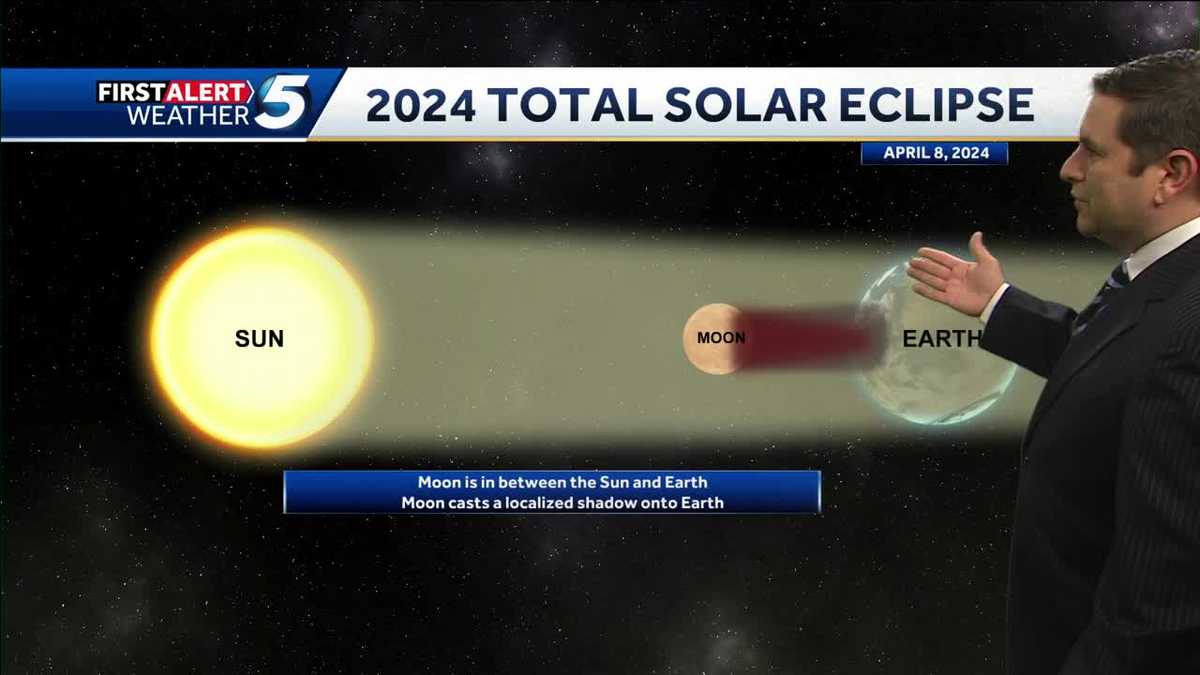 FIRST ALERT WEATHER 5

2024 TOTAL SOLAR ECLIPSE

APRIL 8, 2024

SUN

MOON

EARTH

Moon is in between the Sun and Earth
Moon casts a localized shadow onto Earth